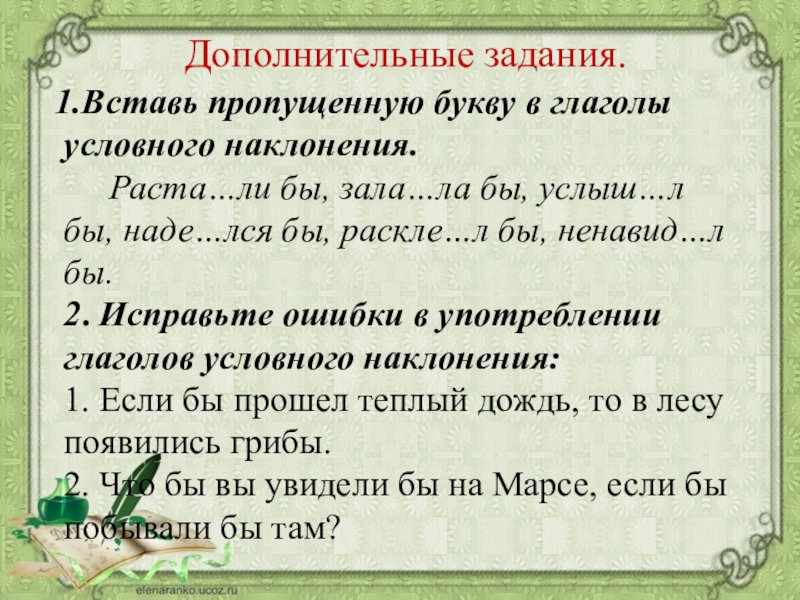 Дополнительные задания.

1.Вставь пропущенную букву в глаголы условного наклонения.

Раста…ли бы, зала…ла бы, услыш…л бы, наде…лся бы, раскле…л бы, ненавид…л бы.

2. Исправьте ошибки в употреблении глаголов условного наклонения:

1. Если бы прошел теплый дождь, то в лесу появились грибы.

2. Что бы вы увидели бы на Марсе, если бы побывали бы там?

elenaranko.ucoz.ru